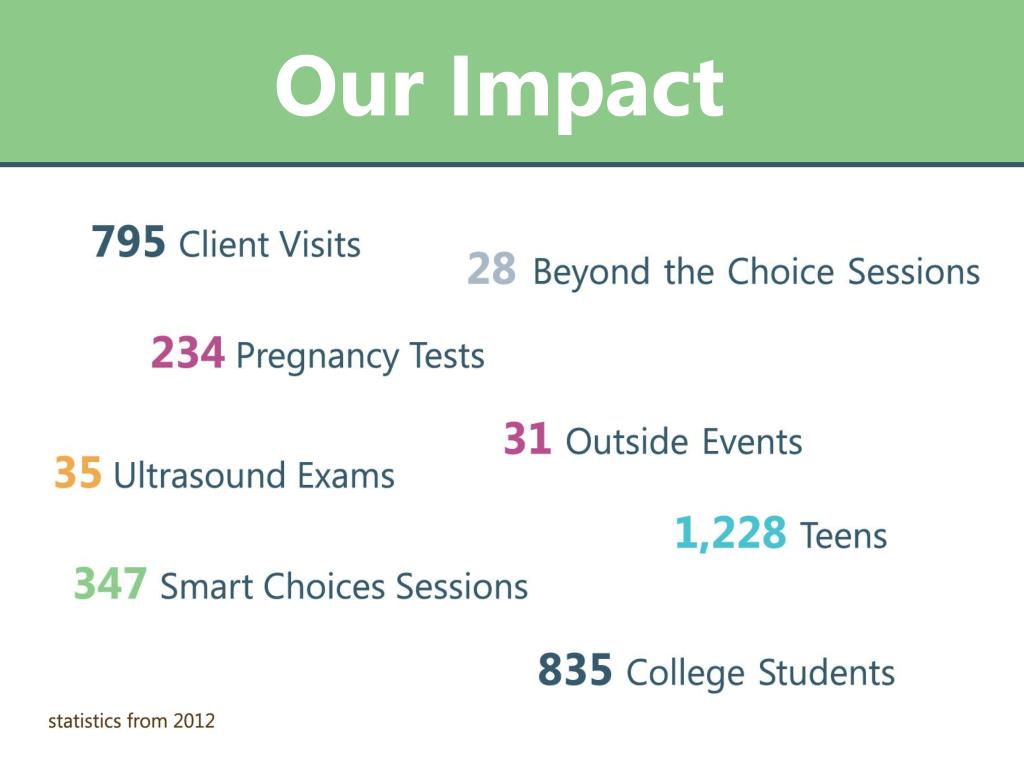 Our Impact

795 Client Visits

28 Beyond the Choice Sessions

234 Pregnancy Tests

31 Outside Events

35 Ultrasound Exams

1,228 Teens

347 Smart Choices Sessions

835 College Students

statistics from 2012